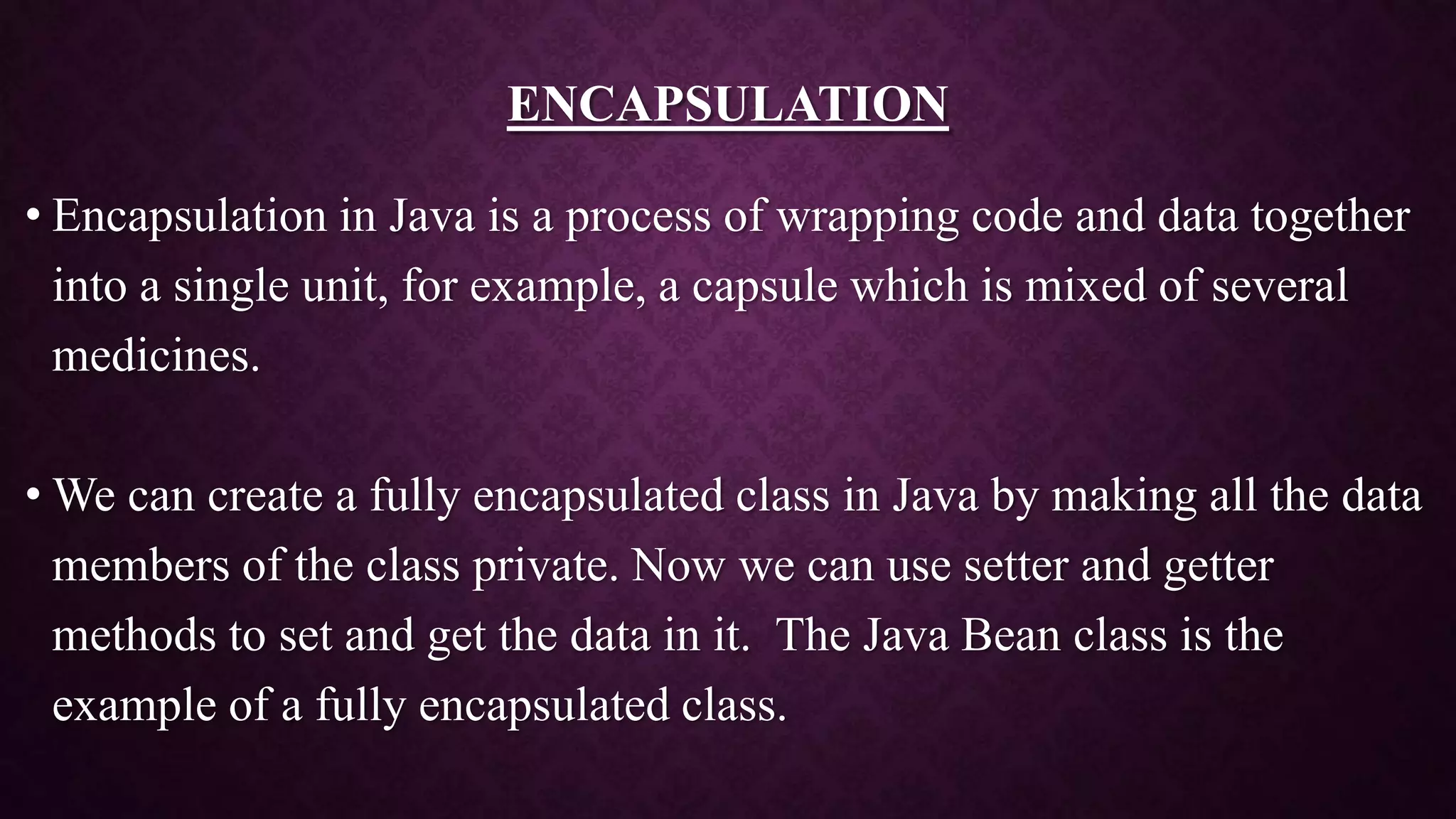 ENCAPSULATION

• Encapsulation in Java is a process of wrapping code and data together into a single unit, for example, a capsule which is mixed of several medicines.

• We can create a fully encapsulated class in Java by making all the data members of the class private. Now we can use setter and getter methods to set and get the data in it. The Java Bean class is the example of a fully encapsulated class.